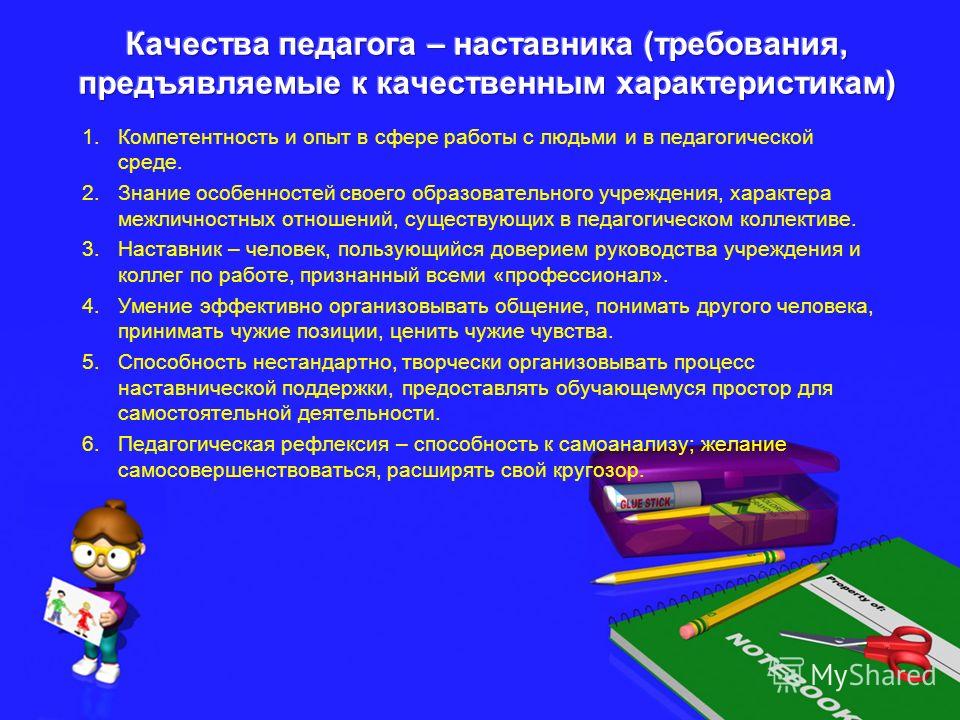 Качества педагога – наставника (требования, предъявляемые к качественным характеристикам)

1. Компетентность и опыт в сфере работы с людьми и в педагогической среде.
2. Знание особенностей своего образовательного учреждения, характера межличностных отношений, существующих в педагогическом коллективе.
3. Наставник – человек, пользующийся доверием руководства учреждения и коллег по работе, признанный всеми «профессионал».
4. Умение эффективно организовывать общение, понимать другого человека, принимать чужие позиции, ценить чужие чувства.
5. Способность нестандартно, творчески организовывать процесс наставнической поддержки, предоставлять обучающемуся простор для самостоятельной деятельности.
6. Педагогическая рефлексия – способность к самоанализу; желание самосовершенствоваться, расширять свой кругозор.

GLUE STICK

Property of:

NOTEBOOK

MyShared